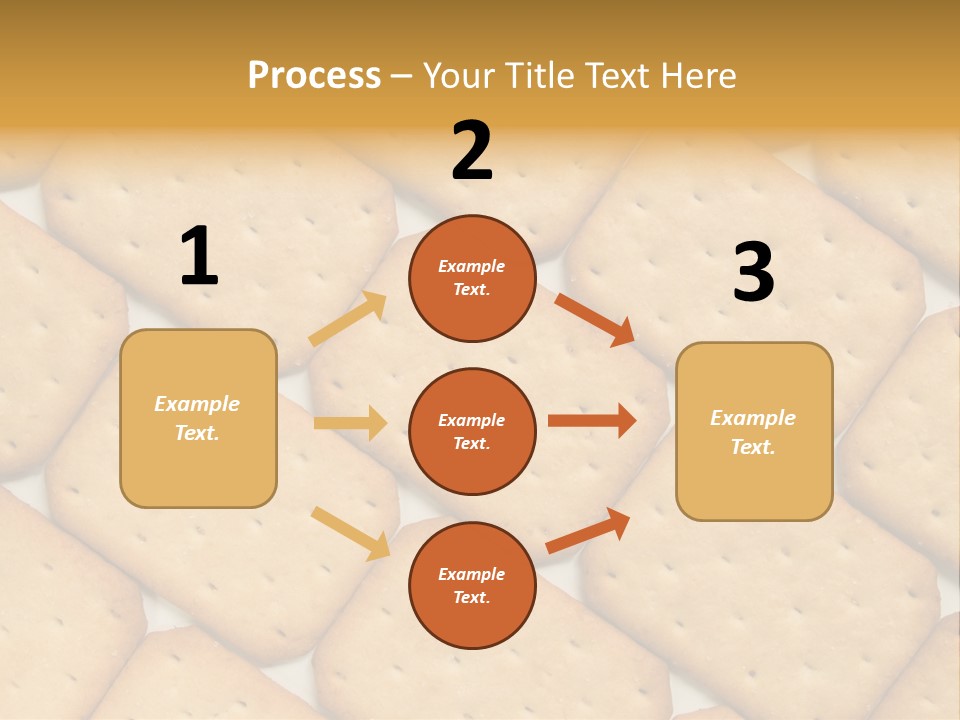 Process – Your Title Text Here

1

Example Text.

2

Example Text.

Example Text.

Example Text.

3

Example Text.